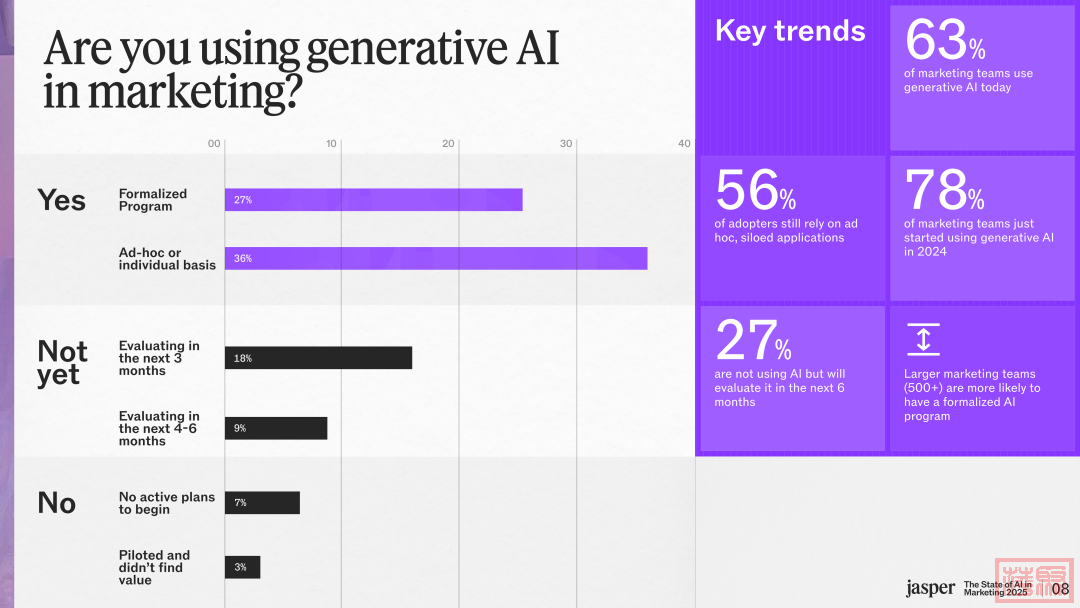 Are you using generative AI in marketing?

00 10 20 30 40

Yes

Formalized Program 27%

Ad-hoc or individual basis 36%

Not yet

Evaluating in the next 3 months 18%

Evaluating in the next 4-6 months 9%

No

No active plans to begin 7%

Piloted and didn't find value 3%

Key trends

63% of marketing teams use generative AI today

56% of adopters still rely on ad hoc, siloed applications

78% of marketing teams just started using generative AI in 2024

27% are not using AI but will evaluate it in the next 6 months

Larger marketing teams (500+) are more likely to have a formalized AI program

jasper The State of AI in Marketing 2025 08